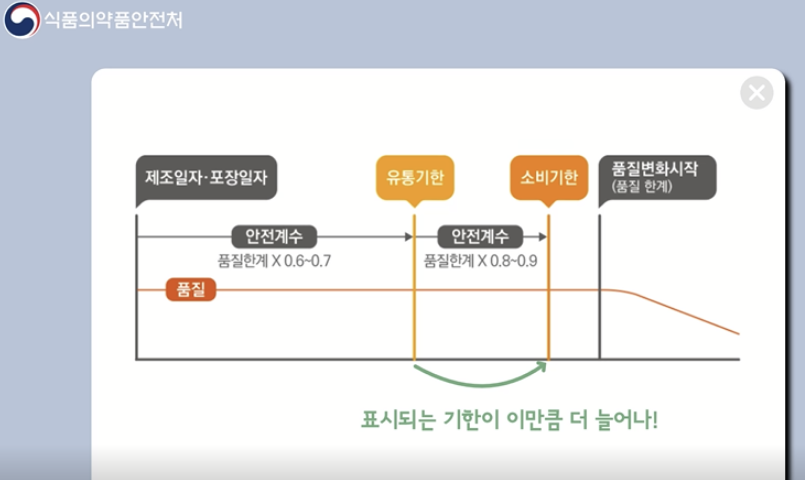 식품의약품안전처

제조일자·포장일자

유통기한

소비기한

품질변화시작
(품질 한계)

안전계수
품질한계 X 0.6~0.7

안전계수
품질한계 X 0.8~0.9

품질

표시되는 기한이 이만큼 더 늘어나!